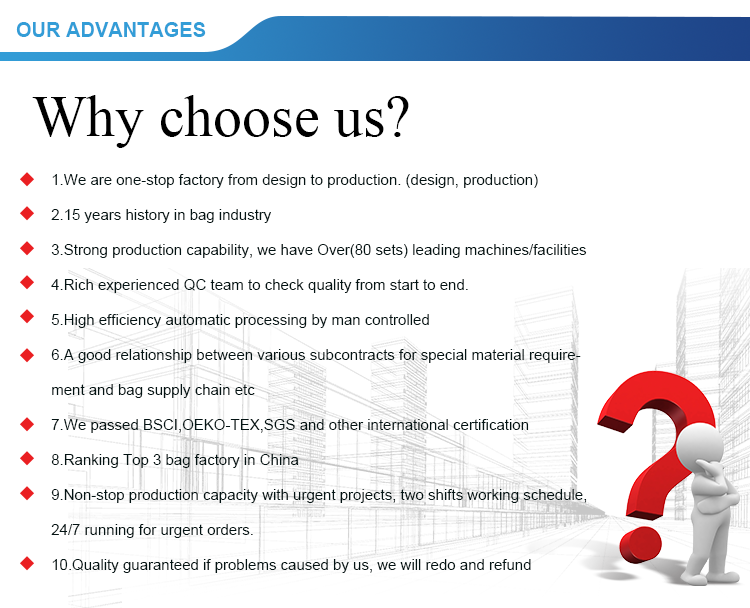 OUR ADVANTAGES

Why choose us?

1.We are one-stop factory from design to production. (design, production)

2.15 years history in bag industry

3.Strong production capability, we have Over(80 sets) leading machines/facilities

4.Rich experienced QC team to check quality from start to end.

5.High efficiency automatic processing by man controlled

6.A good relationship between various subcontracts for special material requirement and bag supply chain etc

7.We passed BSCI,OEKO-TEX,SGS and other international certification

8.Ranking Top 3 bag factory in China

9.Non-stop production capacity with urgent projects, two shifts working schedule, 24/7 running for urgent orders.

10.Quality guaranteed if problems caused by us, we will redo and refund